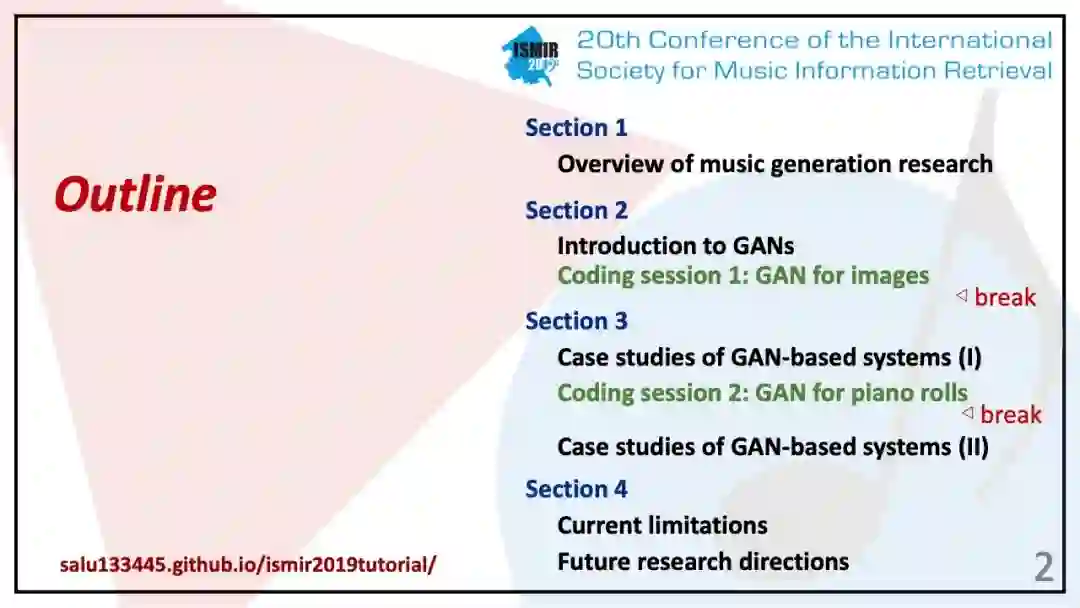 ISMIR 2019

20th Conference of the International Society for Music Information Retrieval

Outline

Section 1
Overview of music generation research

Section 2
Introduction to GANs
Coding session 1: GAN for images
◁ break

Section 3
Case studies of GAN-based systems (I)
Coding session 2: GAN for piano rolls
◁ break
Case studies of GAN-based systems (II)

Section 4
Current limitations
Future research directions

salu133445.github.io/ismir2019tutorial/

2